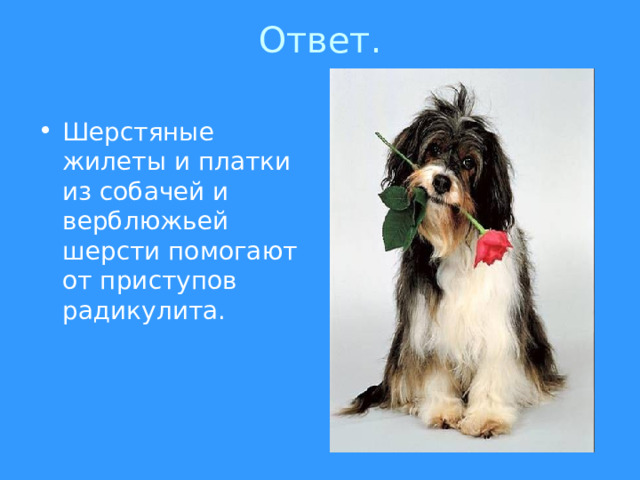 Ответ.

• Шерстяные жилеты и платки из собачей и верблюжьей шерсти помогают от приступов радикулита.